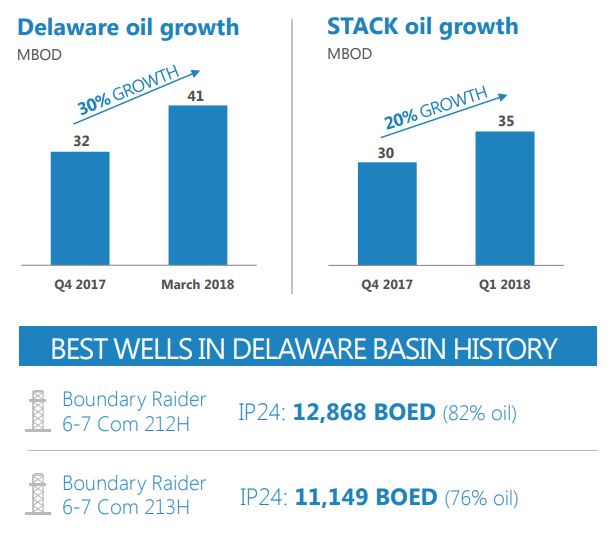 Delaware oil growth
MBOD

30% GROWTH

32

41

Q4 2017

March 2018

STACK oil growth
MBOD

20% GROWTH

30

35

Q4 2017

Q1 2018

BEST WELLS IN DELAWARE BASIN HISTORY

Boundary Raider 6-7 Com 212H

IP24: 12,868 BOED (82% oil)

Boundary Raider 6-7 Com 213H

IP24: 11,149 BOED (76% oil)